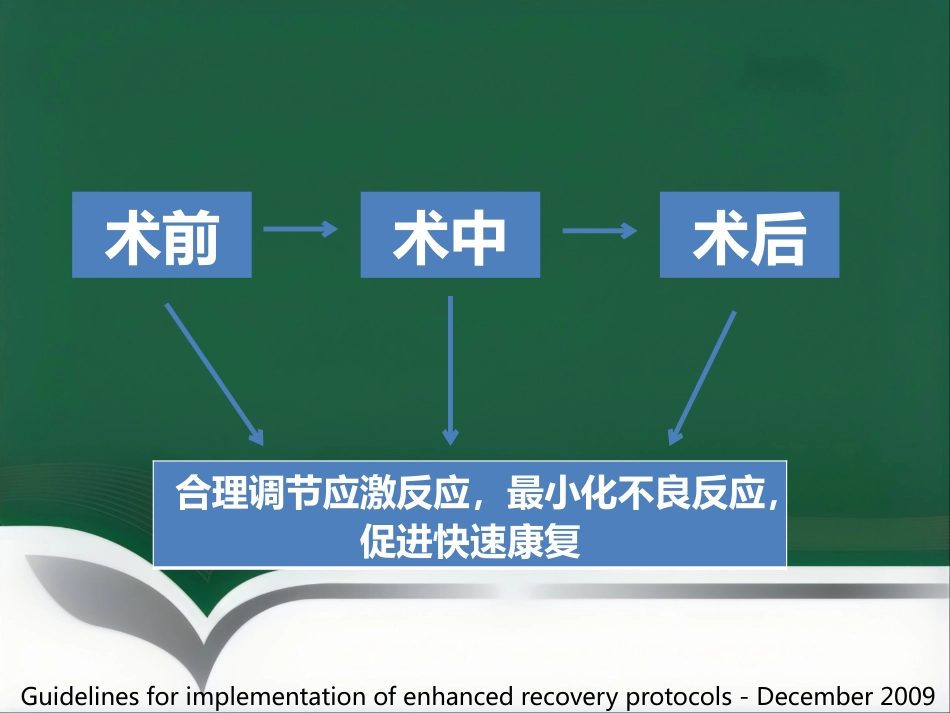 术前

术中

术后

合理调节应激反应，最小化不良反应，促进快速康复

Guidelines for implementation of enhanced recovery protocols - December 2009